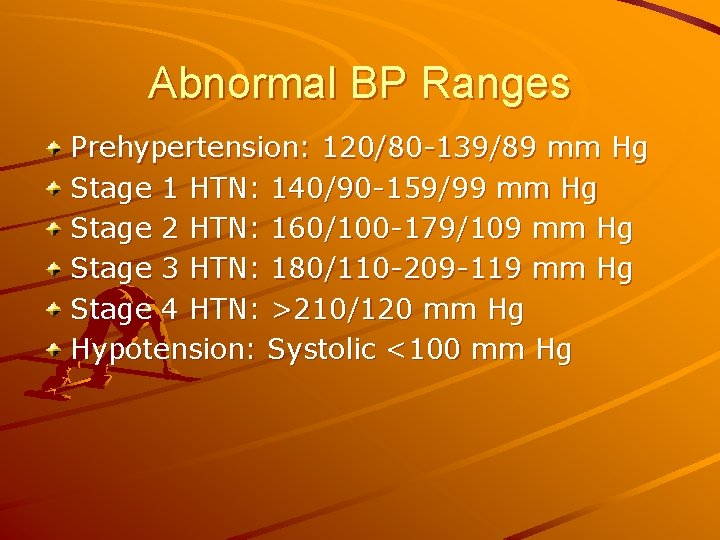 Abnormal BP Ranges

Prehypertension: 120/80-139/89 mm Hg
Stage 1 HTN: 140/90-159/99 mm Hg
Stage 2 HTN: 160/100-179/109 mm Hg
Stage 3 HTN: 180/110-209-119 mm Hg
Stage 4 HTN: >210/120 mm Hg
Hypotension: Systolic <100 mm Hg